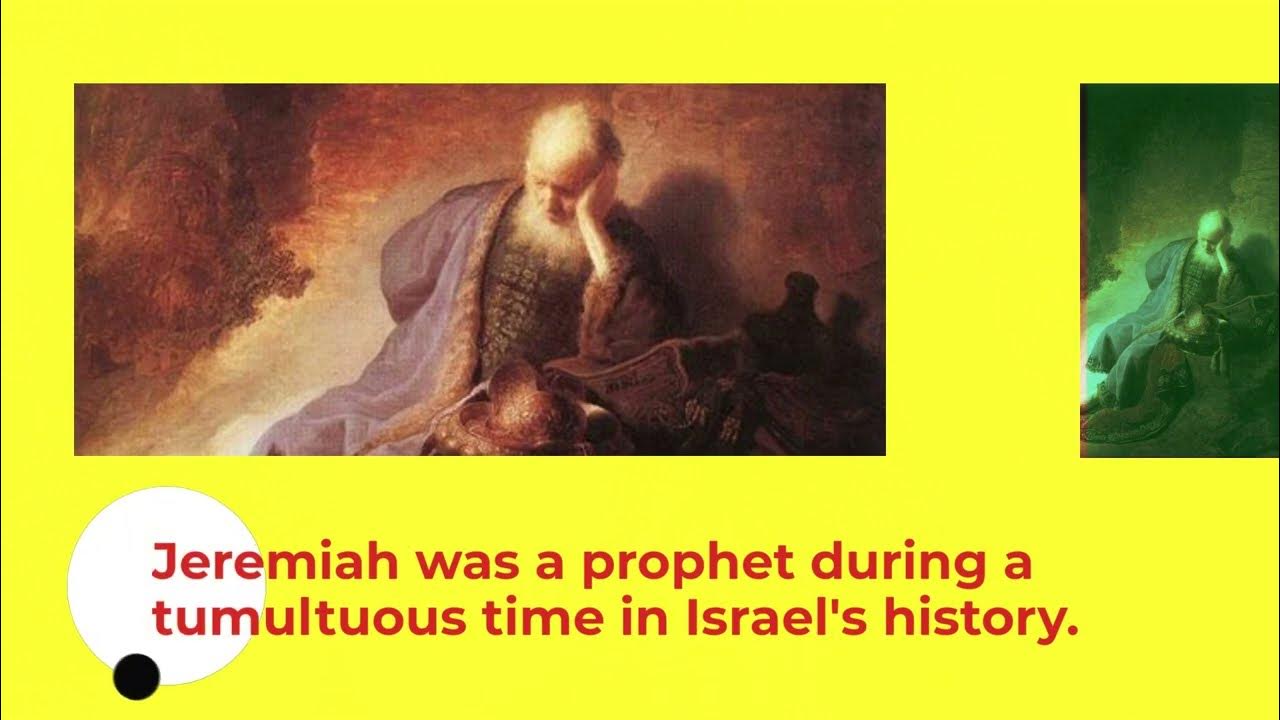 Jeremiah was a prophet during a tumultuous time in Israel's history.